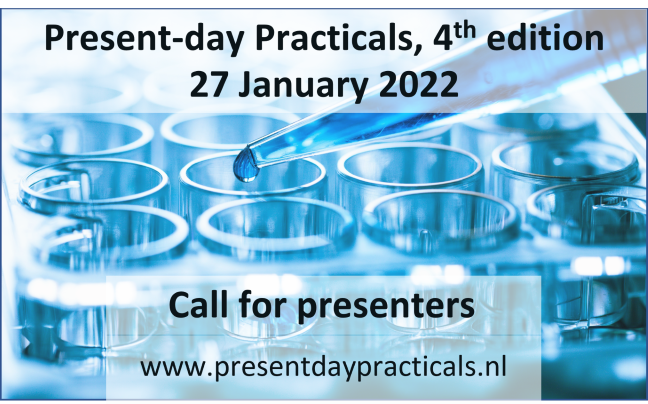 Present-day Practicals, 4$^{th}$ edition
27 January 2022

Call for presenters

www.presentdaypracticals.nl